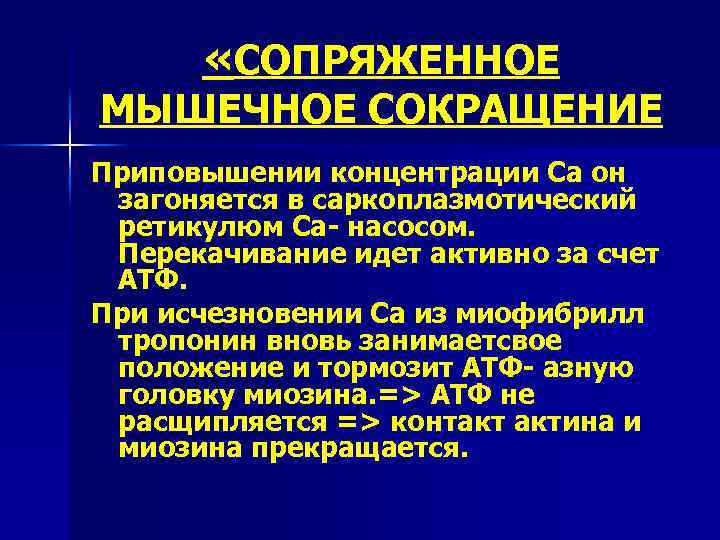 «СОПРЯЖЕННОЕ МЫШЕЧНОЕ СОКРАЩЕНИЕ

Приповышении концентрации Са он загоняется в саркоплазмотический ретикулюм Са- насосом. Перекачивание идет активно за счет АТФ.

При исчезновении Са из миофибрилл тропонин вновь занимаетсвое положение и тормозит АТФ- азную головку миозина.=> АТФ не расщипляется => контакт актина и миозина прекращается.